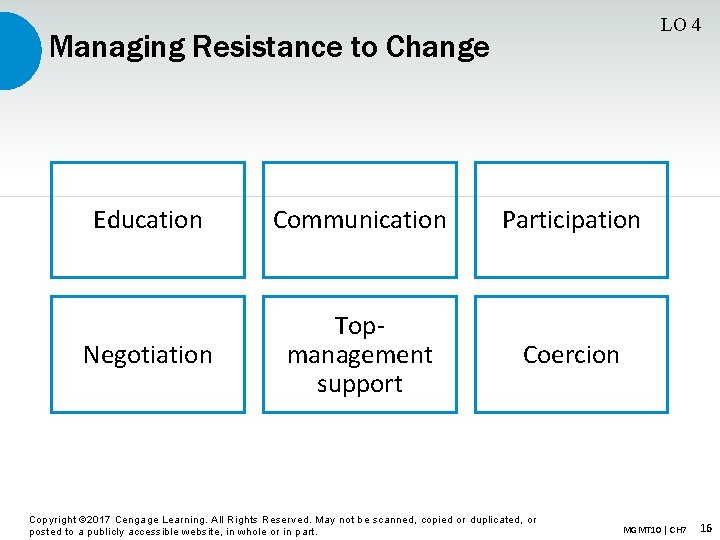 LO 4

Managing Resistance to Change

Education

Communication

Participation

Negotiation

Top-management support

Coercion

Copyright ©2017 Cengage Learning. All Rights Reserved. May not be scanned, copied or duplicated, or posted to a publicly accessible website, in whole or in part.

MGMT10 | CH7 16